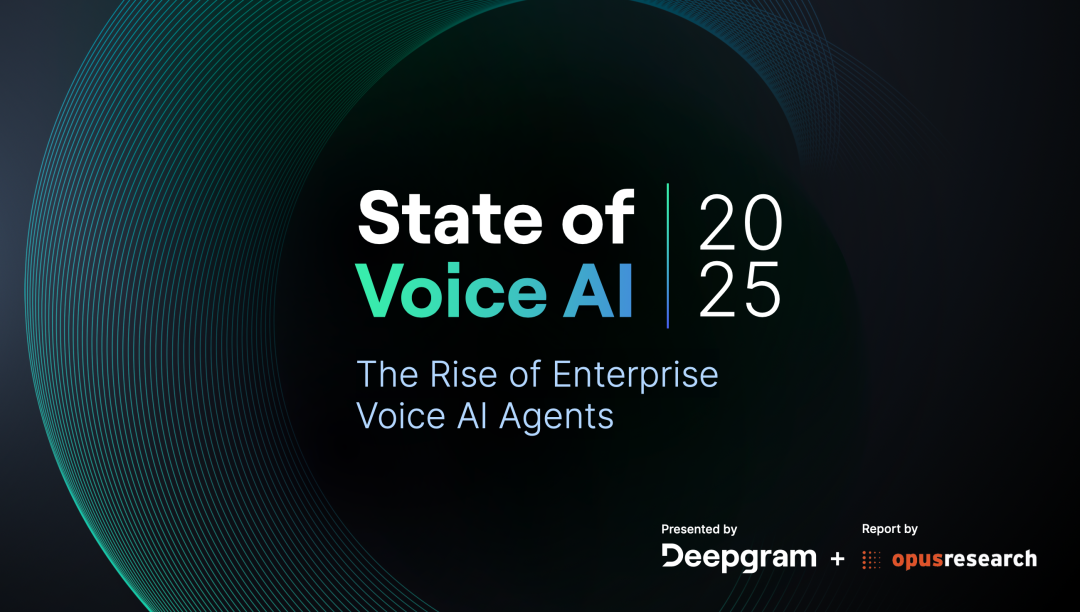 State of Voice AI

20
25

The Rise of Enterprise Voice AI Agents

Presented by
Deepgram
+
Report by
opusresearch